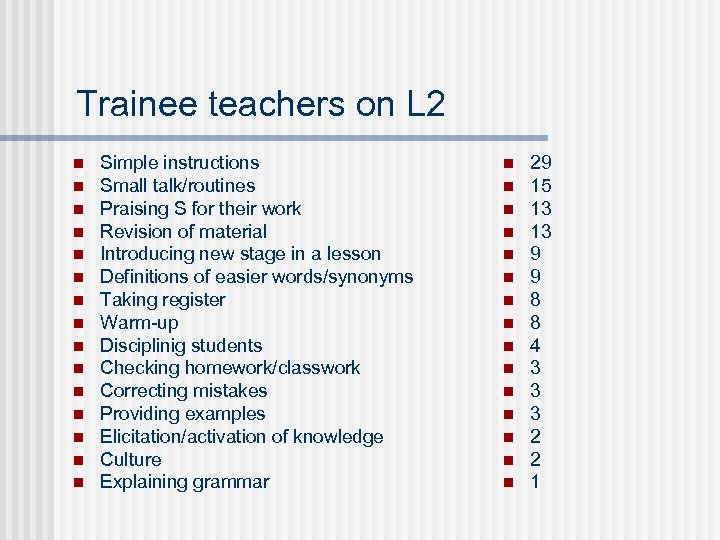 Trainee teachers on L2

- Simple instructions
- Small talk/routines
- Praising S for their work
- Revision of material
- Introducing new stage in a lesson
- Definitions of easier words/synonyms
- Taking register
- Warm-up
- Disciplinig students
- Checking homework/classwork
- Correcting mistakes
- Providing examples
- Elicitation/activation of knowledge
- Culture
- Explaining grammar

- 29
- 15
- 13
- 13
- 9
- 9
- 8
- 8
- 4
- 3
- 3
- 3
- 2
- 2
- 1